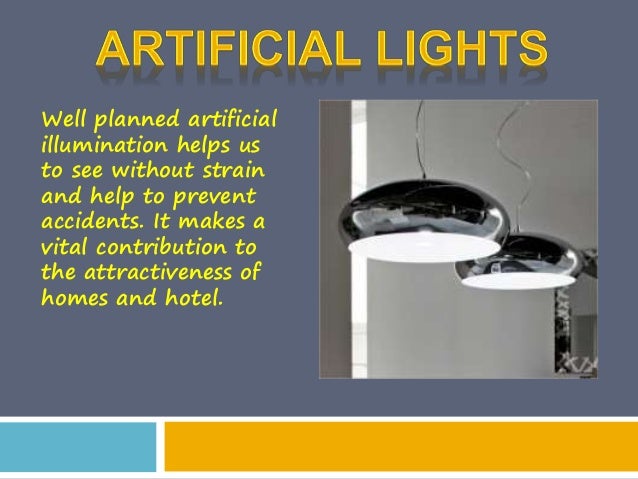 ARTIFICIAL LIGHTS

Well planned artificial illumination helps us to see without strain and help to prevent accidents. It makes a vital contribution to the attractiveness of homes and hotel.